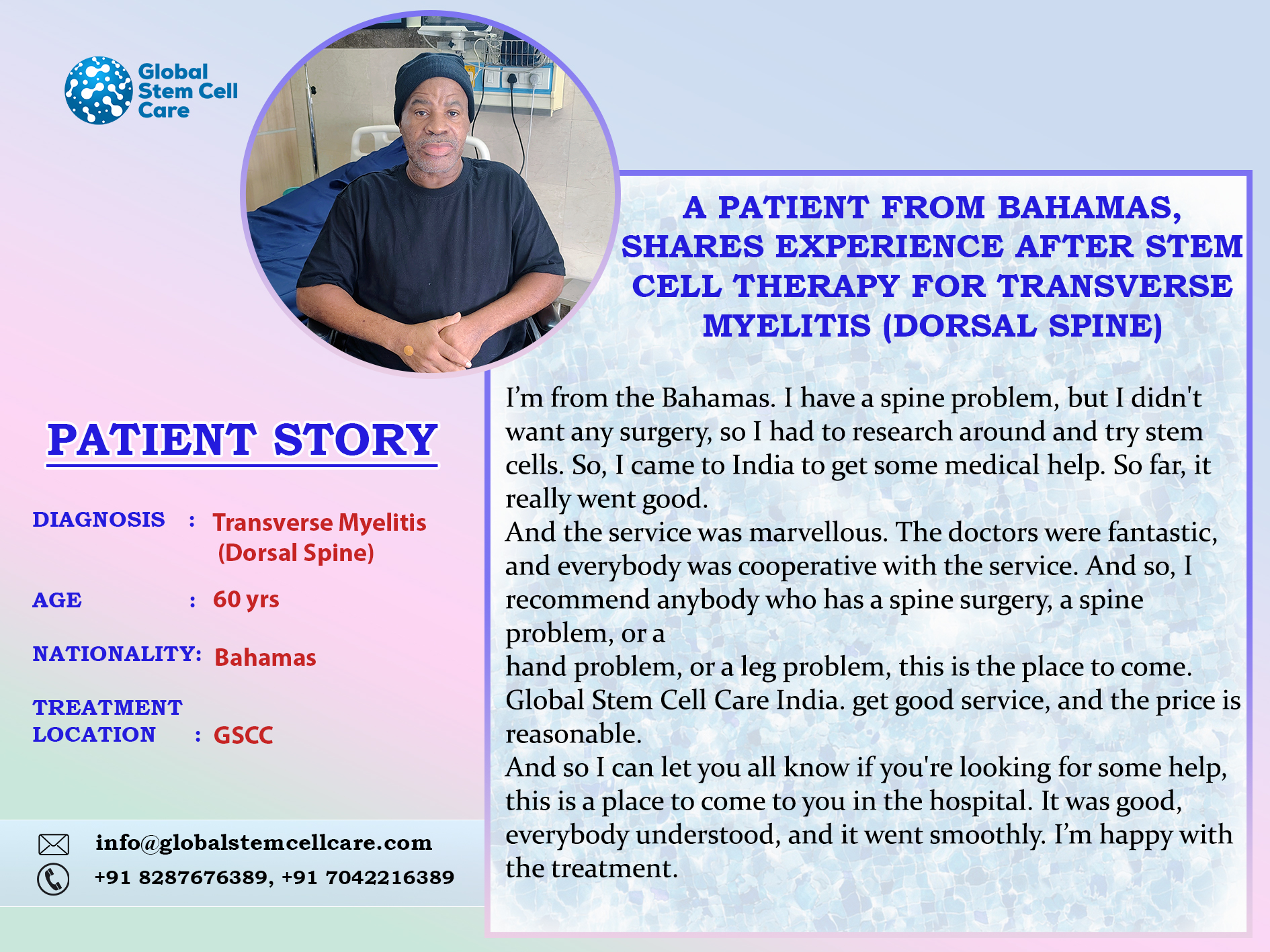 Global Stem Cell Care

PATIENT STORY

DIAGNOSIS : Transverse Myelitis (Dorsal Spine)

AGE : 60 yrs

NATIONALITY: Bahamas

TREATMENT LOCATION : GSCC

info@globalstemcellcare.com

+91 8287676389, +91 7042216389

A PATIENT FROM BAHAMAS, SHARES EXPERIENCE AFTER STEM CELL THERAPY FOR TRANSVERSE MYELITIS (DORSAL SPINE)

I'm from the Bahamas. I have a spine problem, but I didn't want any surgery, so I had to research around and try stem cells. So, I came to India to get some medical help. So far, it really went good.
And the service was marvellous. The doctors were fantastic, and everybody was cooperative with the service. And so, I recommend anybody who has a spine surgery, a spine problem, or a
hand problem, or a leg problem, this is the place to come. Global Stem Cell Care India. get good service, and the price is reasonable.
And so I can let you all know if you're looking for some help, this is a place to come to you in the hospital. It was good, everybody understood, and it went smoothly. I'm happy with the treatment.